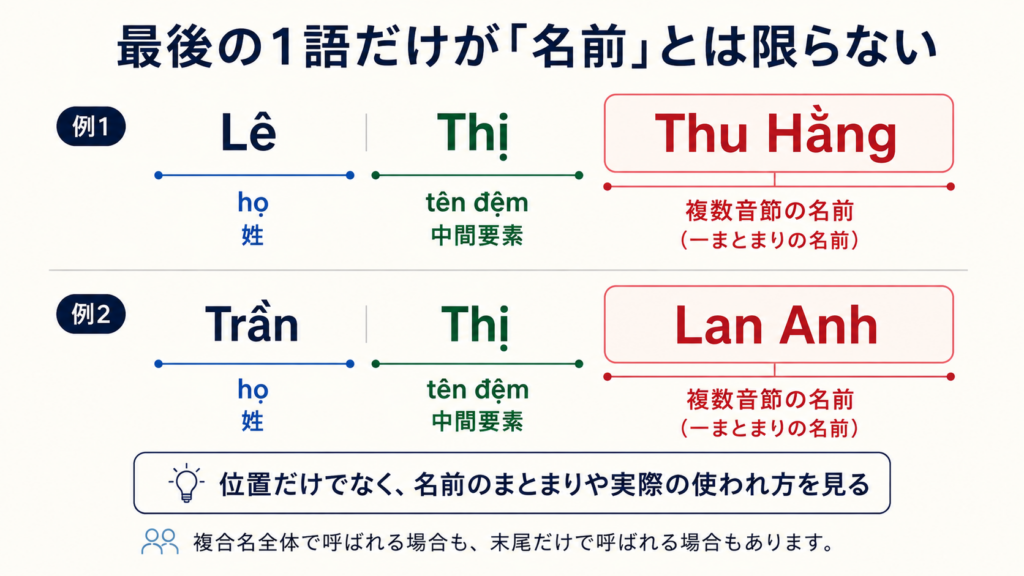 最後の1語だけが「名前」とは限らない

例1

Lê

họ
姓

Thị

tên đệm
中間要素

Thu Hằng

複数音節の名前
（一まとまりの名前）

例2

Trần

họ
姓

Thị

tên đệm
中間要素

Lan Anh

複数音節の名前
（一まとまりの名前）

位置だけでなく、名前のまとまりや実際の使われ方を見る

複合名全体で呼ばれる場合も、末尾だけで呼ばれる場合もあります。